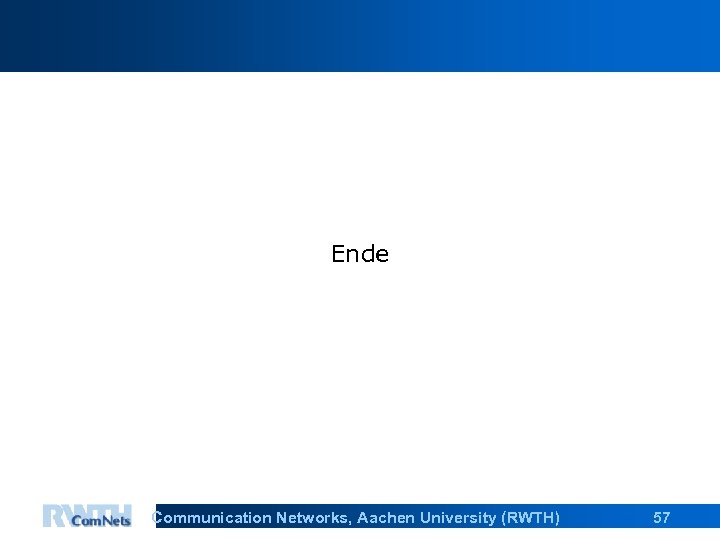 Ende

RWTH ComNets

Communication Networks, Aachen University (RWTH)

57